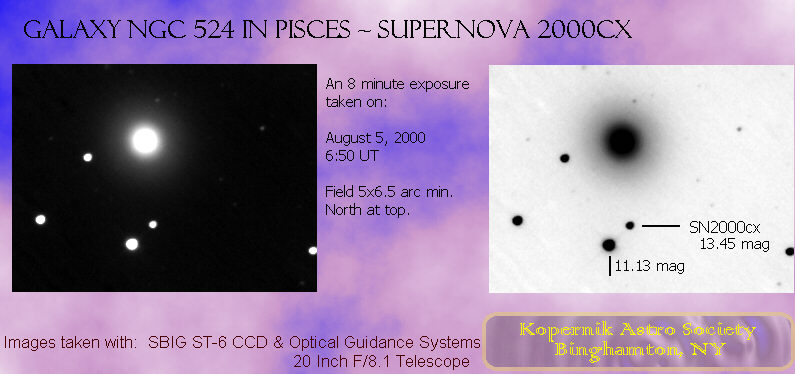 GALAXY NGC 524 IN PISCES ~ SUPERNOVA 2000CX

An 8 minute exposure taken on:

August 5, 2000
6:50 UT

Field 5x6.5 arc min.
North at top.

SN2000cx
13.45 mag

11.13 mag

Images taken with: SBIG ST-6 CCD & Optical Guidance Systems
20 Inch F/8.1 Telescope

Kopernik Astro Society
Binghamton, NY